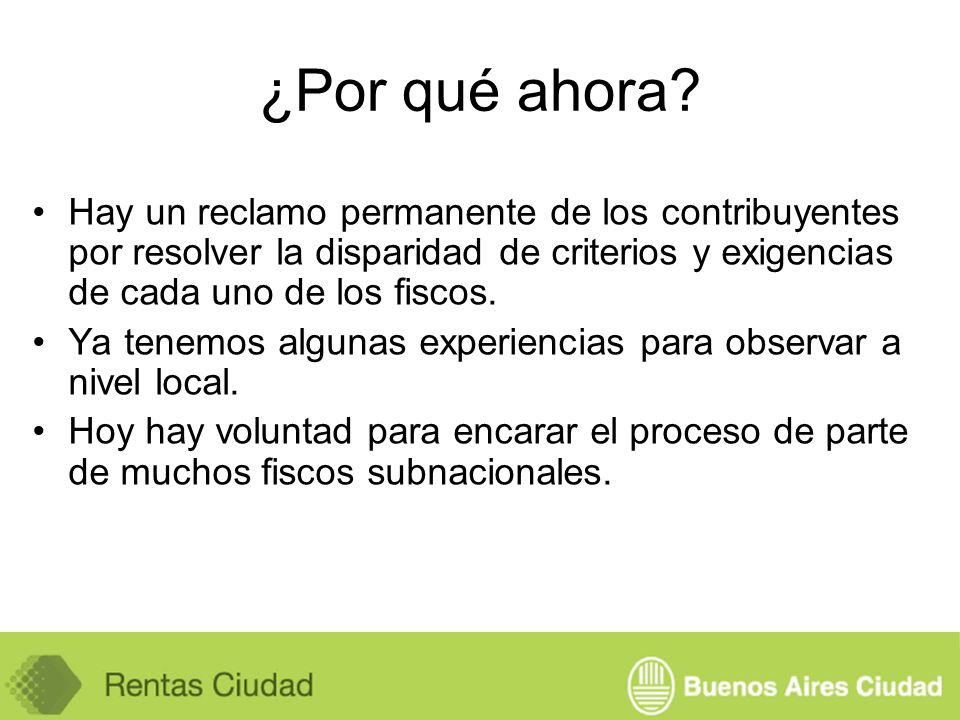 ¿Por qué ahora?

• Hay un reclamo permanente de los contribuyentes por resolver la disparidad de criterios y exigencias de cada uno de los fiscos.
• Ya tenemos algunas experiencias para observar a nivel local.
• Hoy hay voluntad para encarar el proceso de parte de muchos fiscos subnacionales.

Rentas Ciudad

Buenos Aires Ciudad